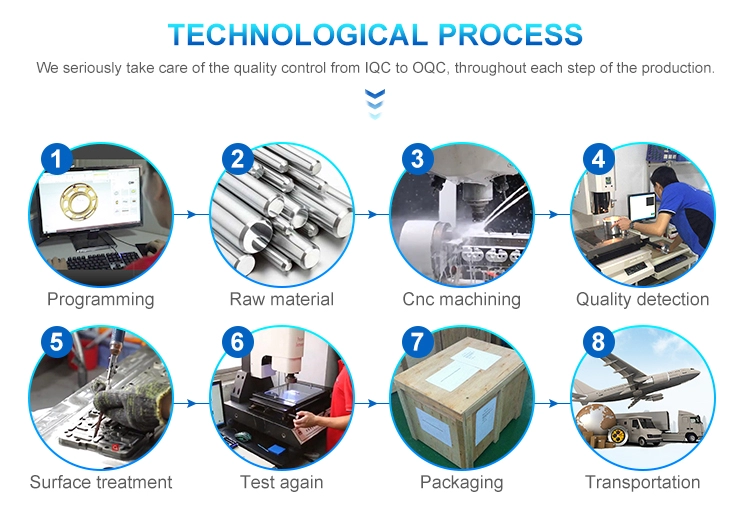 TECHNOLOGICAL PROCESS

We seriously take care of the quality control from IQC to OQC, throughout each step of the production.

1
Programming

2
Raw material

3
Cnc machining

4
Quality detection

5
Surface treatment

6
Test again

7
Packaging

8
Transportation